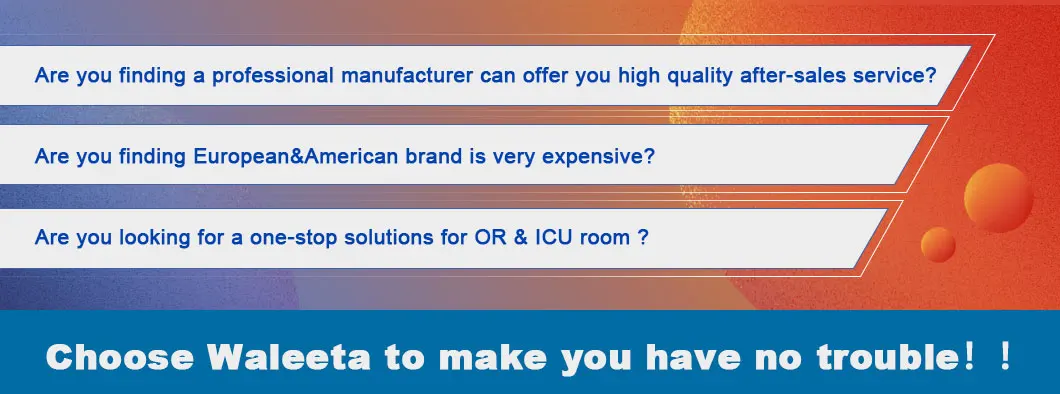 Are you finding a professional manufacturer can offer you high quality after-sales service?

Are you finding European&American brand is very expensive?

Are you looking for a one-stop solutions for OR & ICU room ?

Choose Waleeta to make you have no trouble！！